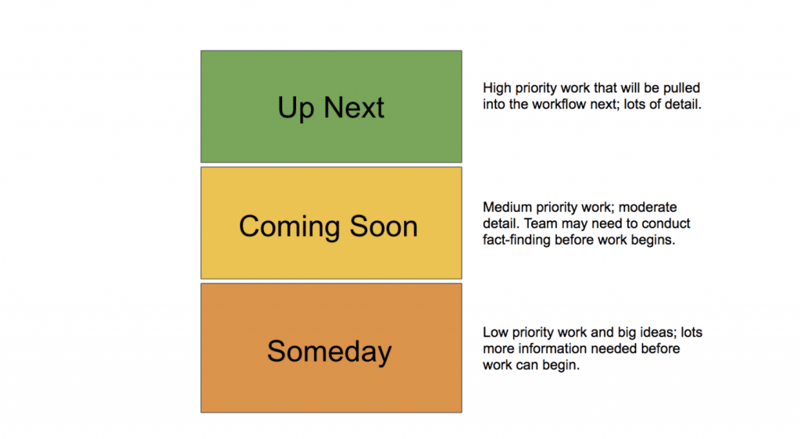 Up Next

High priority work that will be pulled into the workflow next; lots of detail.

Coming Soon

Medium priority work; moderate detail. Team may need to conduct fact-finding before work begins.

Someday

Low priority work and big ideas; lots more information needed before work can begin.